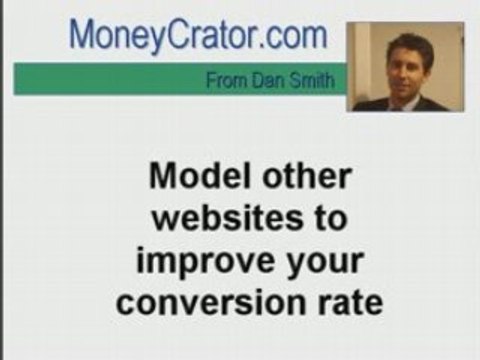 MoneyCrator.com

From Dan Smith

Model other websites to improve your conversion rate